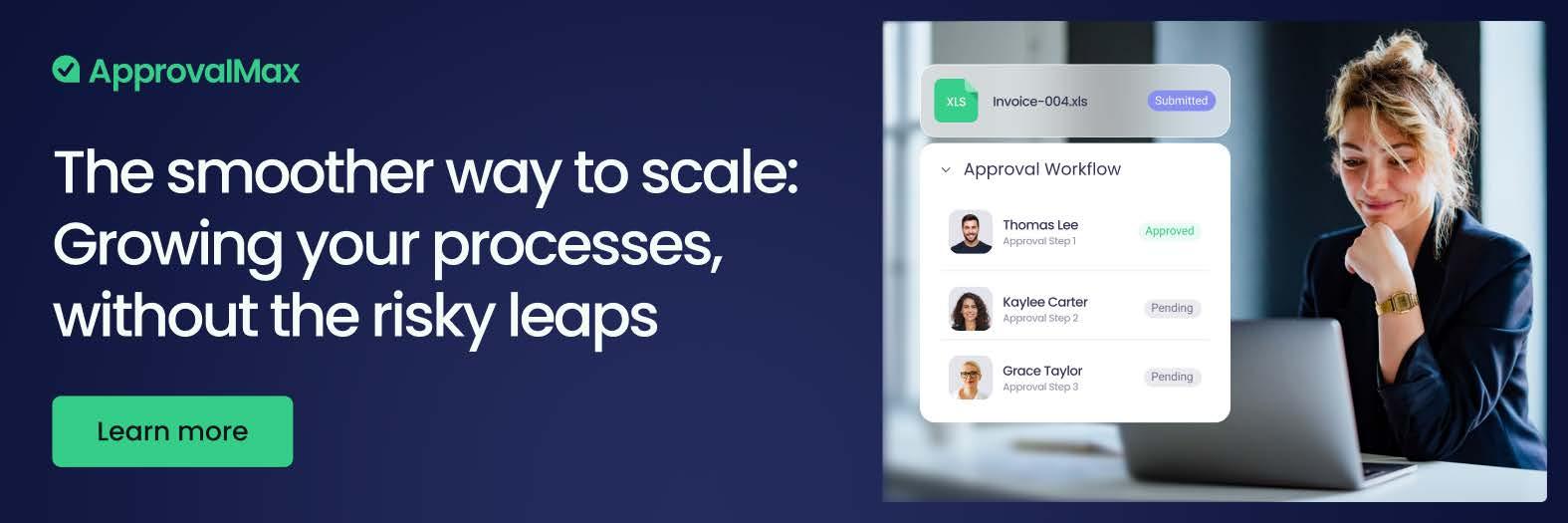 ApprovalMax

The smoother way to scale: Growing your processes, without the risky leaps

Learn more

XLS Invoice-004.xls Submitted

Approval Workflow

Thomas Lee
Approval Step 1
Approved

Kaylee Carter
Approval Step 2
Pending

Grace Taylor
Approval Step 3
Pending